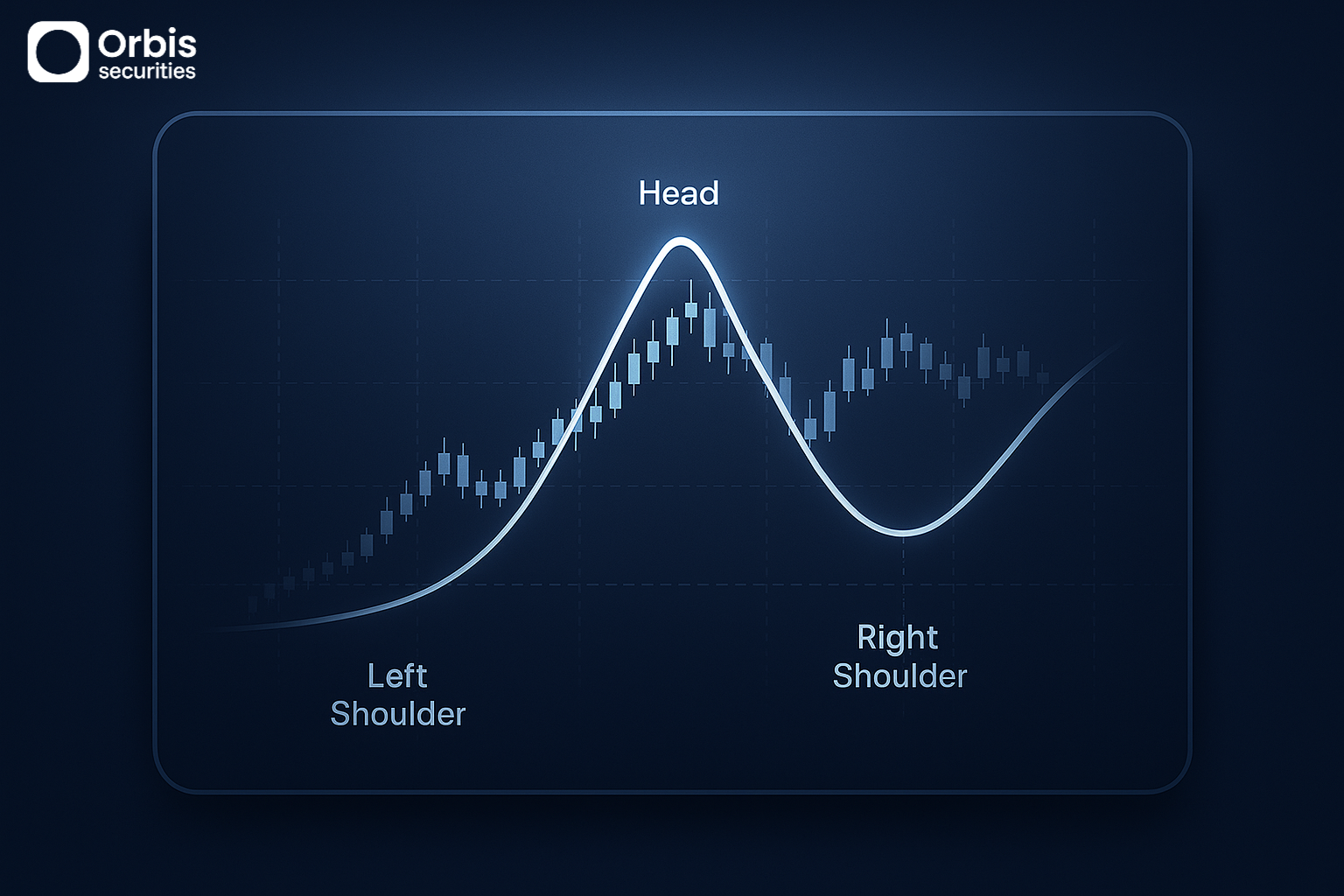 Orbis securities

Head

Left Shoulder

Right Shoulder